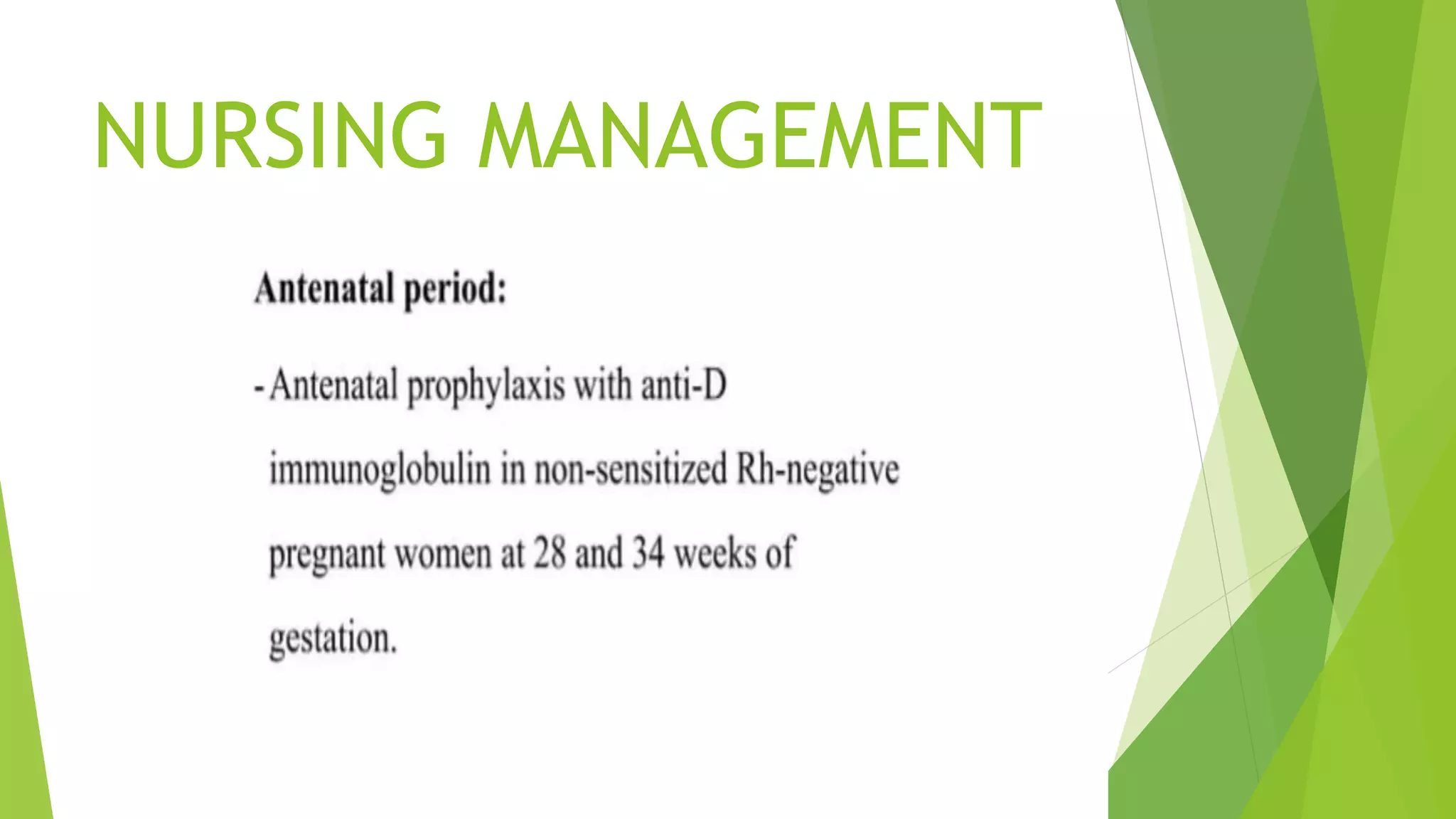 NURSING MANAGEMENT

Antenatal period:

- Antenatal prophylaxis with anti-D immunoglobulin in non-sensitized Rh-negative pregnant women at 28 and 34 weeks of gestation.